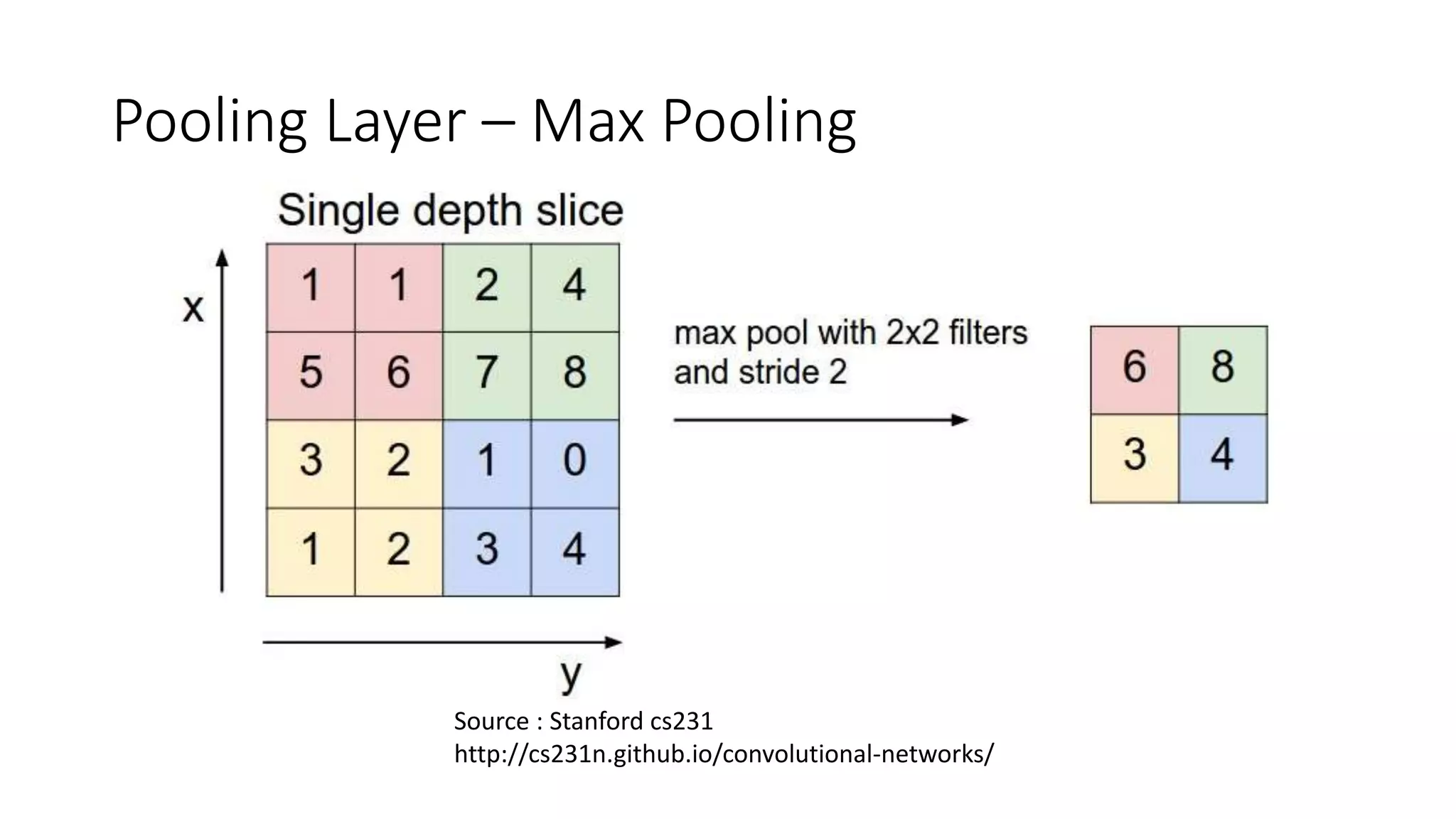 Pooling Layer – Max Pooling

Single depth slice

x

| 1 | 1 | 2 | 4 |
|---|---|---|---|
| 5 | 6 | 7 | 8 |
| 3 | 2 | 1 | 0 |
| 1 | 2 | 3 | 4 |

y

max pool with 2x2 filters and stride 2

| 6 | 8 |
|---|---|
| 3 | 4 |

Source : Stanford cs231
http://cs231n.github.io/convolutional-networks/